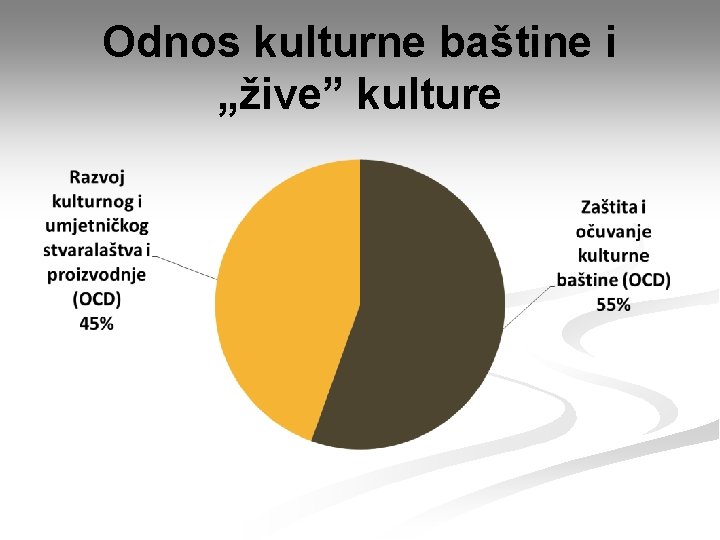 Odnos kulturne baštine i „žive” kulture

Razvoj kulturnog i umjetničkog stvaralaštva i proizvodnje (OCD) 45%

Zaštita i očuvanje kulturne baštine (OCD) 55%